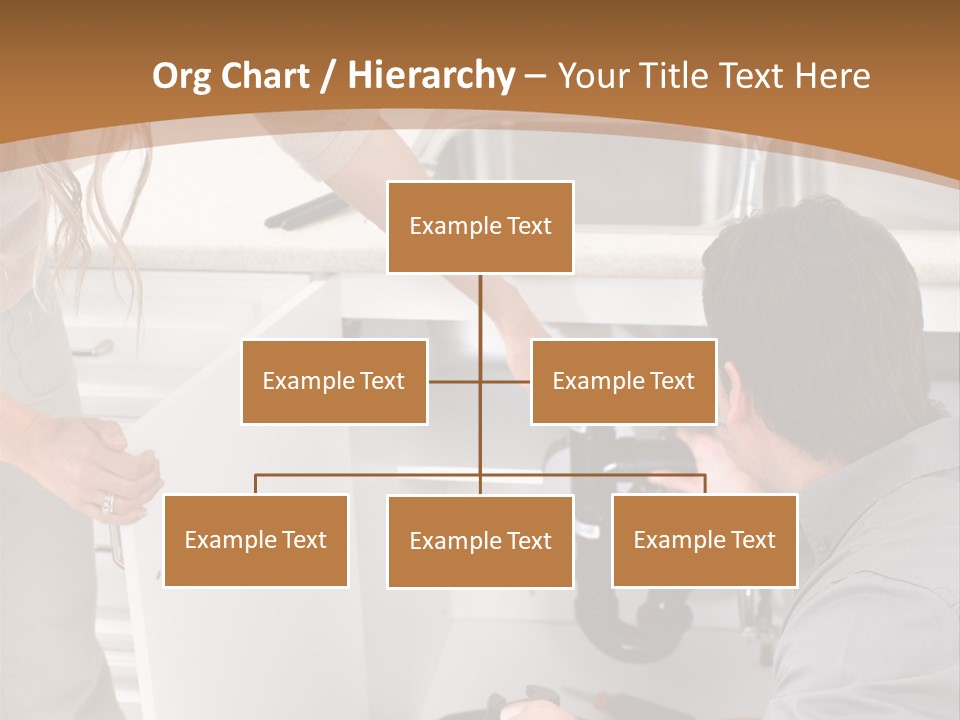 Org Chart / Hierarchy – Your Title Text Here

Example Text

Example Text

Example Text

Example Text

Example Text

Example Text